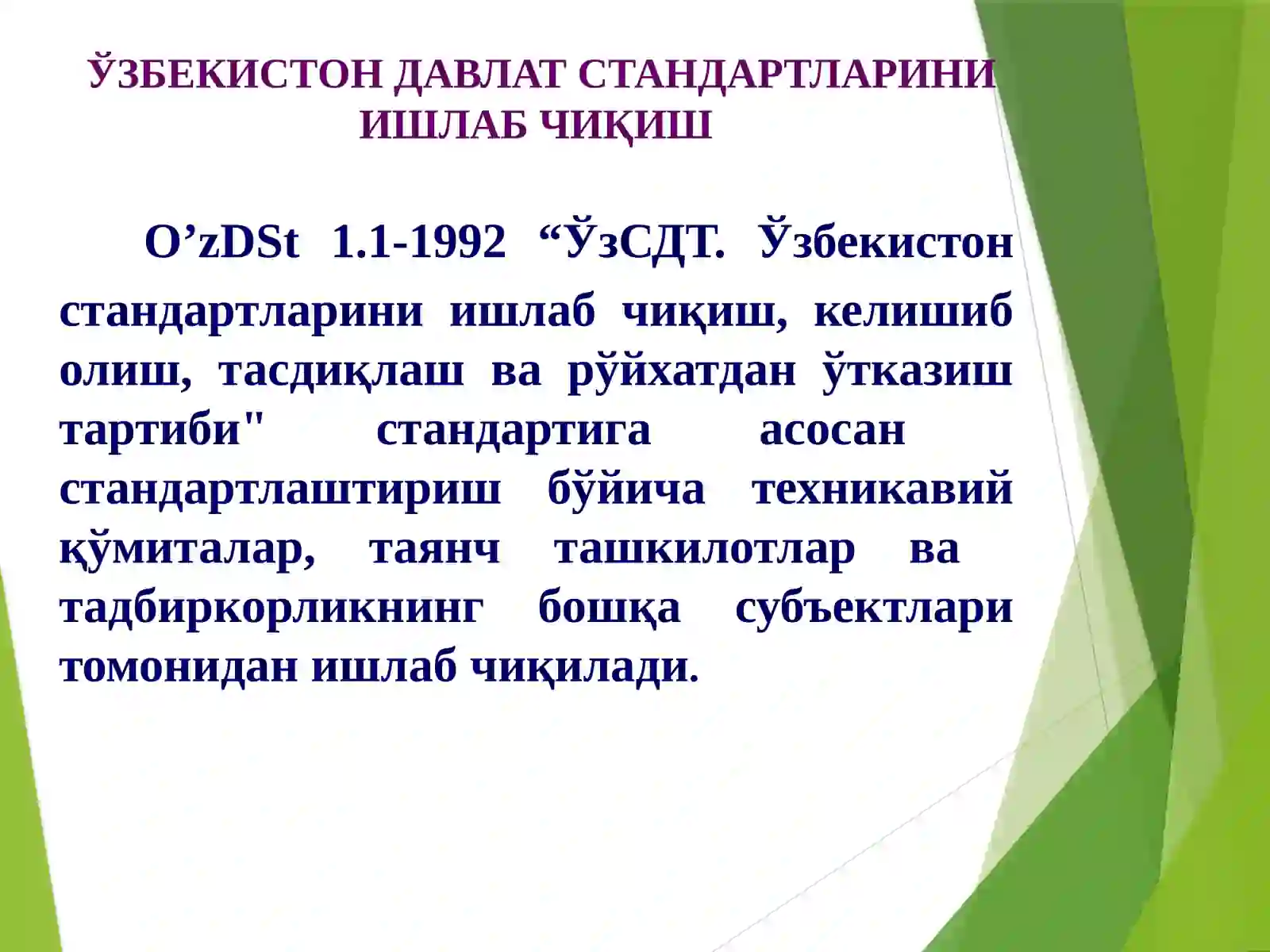 ЎЗБЕКИСТОН ДАВЛАТ СТАНДАРТЛАРИНИ ИШЛАБ ЧИҚИШ

O’zDSt 1.1-1992 “ЎзСДТ. Ўзбекистон стандартларини ишлаб чиқиш, келишиб олиш, тасдиқлаш ва рўйхатдан ўтказиш тартиби" стандартига асосан стандартлаштириш бўйича техникавий қўмиталар, таянч ташкилотлар ва тадбиркорликнинг бошқа субъектлари томонидан ишлаб чиқилади.